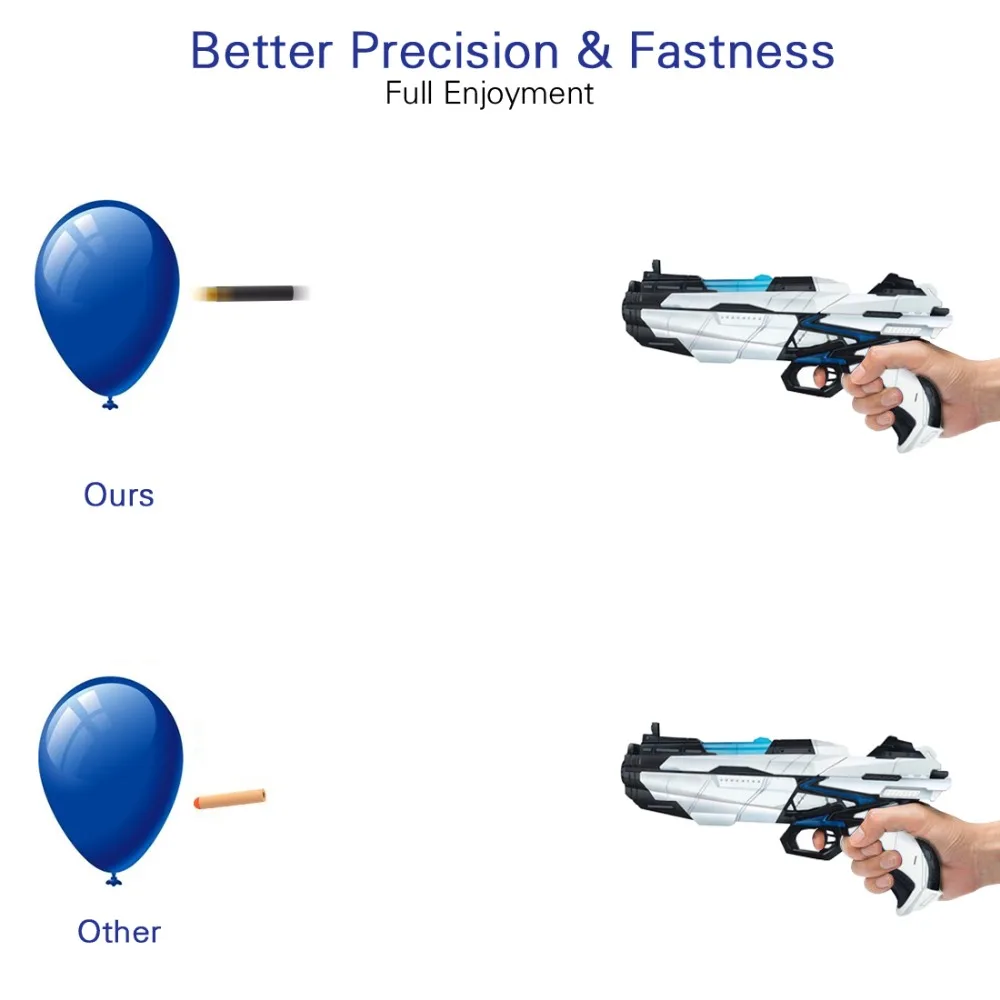 Better Precision & Fastness
Full Enjoyment

Ours

Other